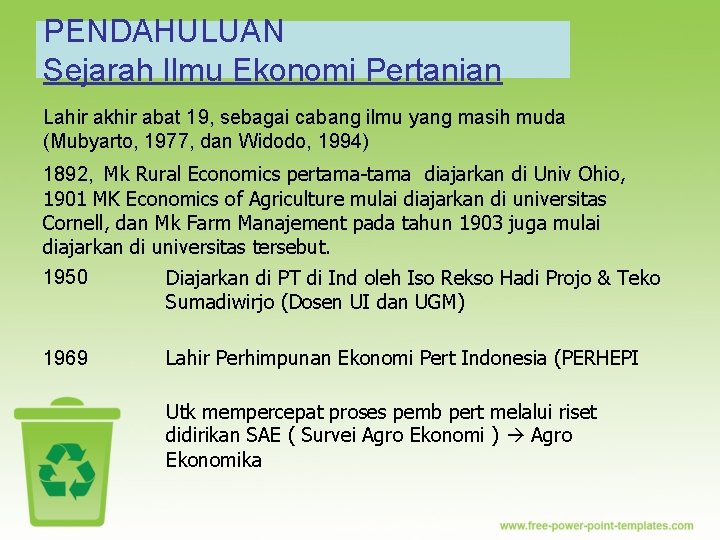 PENDAHULUAN
Sejarah Ilmu Ekonomi Pertanian

Lahir akhir abat 19, sebagai cabang ilmu yang masih muda (Mubyarto, 1977, dan Widodo, 1994)

1892, Mk Rural Economics pertama-tama diajarkan di Univ Ohio, 1901 MK Economics of Agriculture mulai diajarkan di universitas Cornell, dan Mk Farm Manajement pada tahun 1903 juga mulai diajarkan di universitas tersebut.

1950 Diajarkan di PT di Ind oleh Iso Rekso Hadi Projo & Teko Sumadiwirjo (Dosen UI dan UGM)

1969 Lahir Perhimpunan Ekonomi Pert Indonesia (PERHEPI

Utk mempercepat proses pemb pert melalui riset didirikan SAE ( Survei Agro Ekonomi ) → Agro Ekonomika

www.free-power-point-templates.com